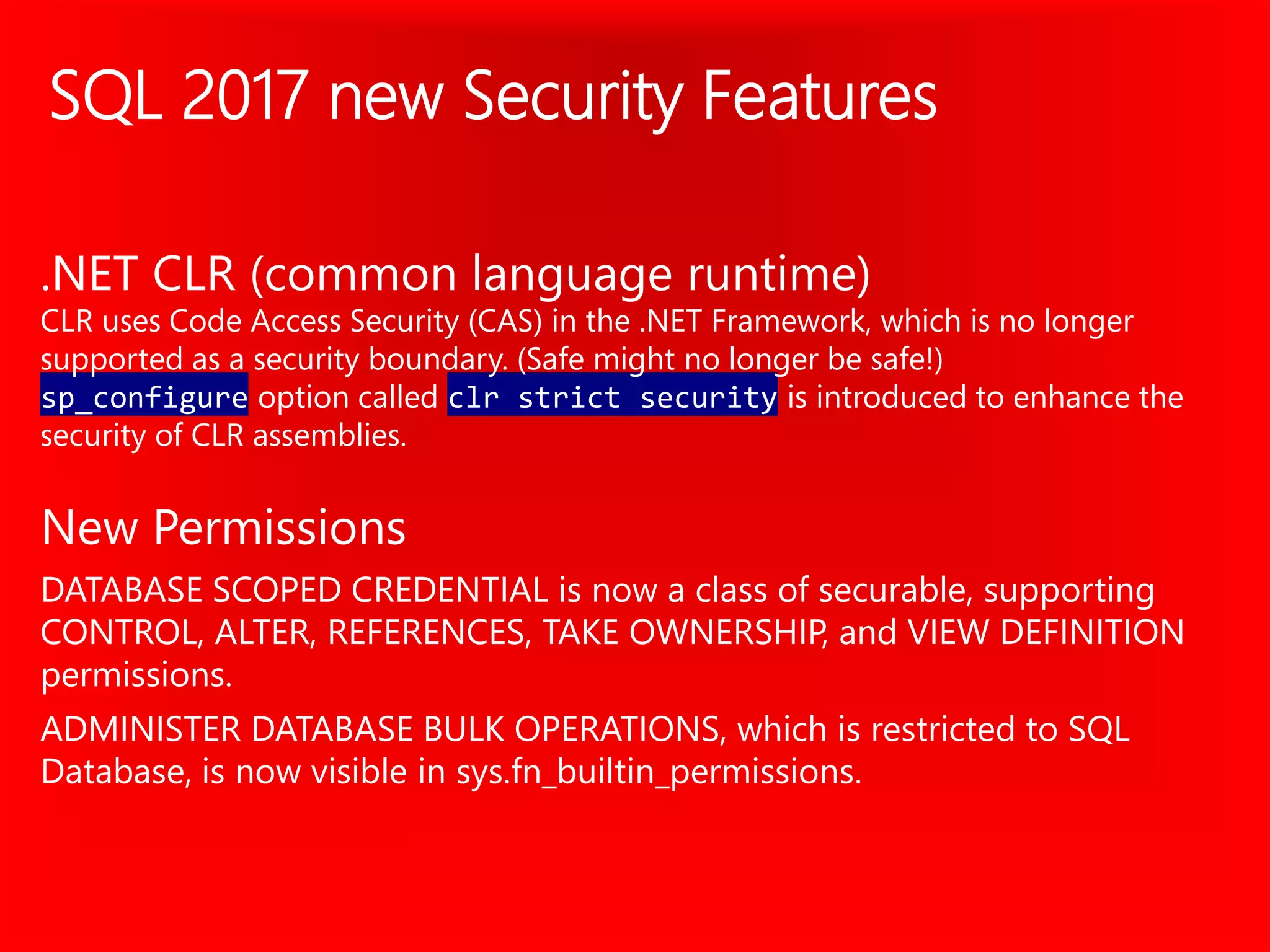 SQL 2017 new Security Features

.NET CLR (common language runtime)
CLR uses Code Access Security (CAS) in the .NET Framework, which is no longer supported as a security boundary. (Safe might no longer be safe!)
sp_configure option called clr strict security is introduced to enhance the security of CLR assemblies.

New Permissions

DATABASE SCOPED CREDENTIAL is now a class of securable, supporting CONTROL, ALTER, REFERENCES, TAKE OWNERSHIP, and VIEW DEFINITION permissions.

ADMINISTER DATABASE BULK OPERATIONS, which is restricted to SQL Database, is now visible in sys.fn_builtin_permissions.